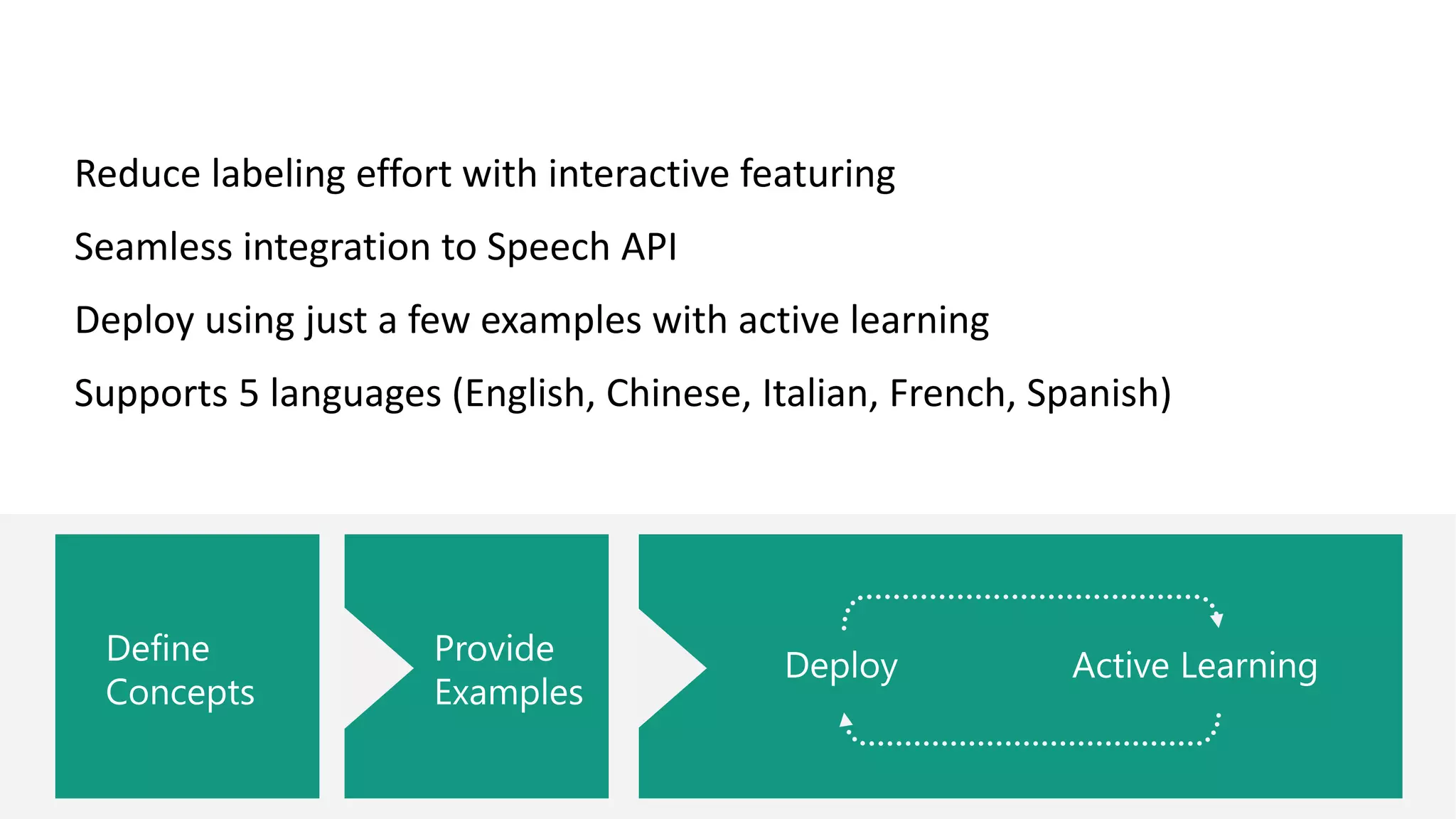 Reduce labeling effort with interactive featuring

Seamless integration to Speech API

Deploy using just a few examples with active learning

Supports 5 languages (English, Chinese, Italian, French, Spanish)

Define Concepts

Provide Examples

Deploy

Active Learning